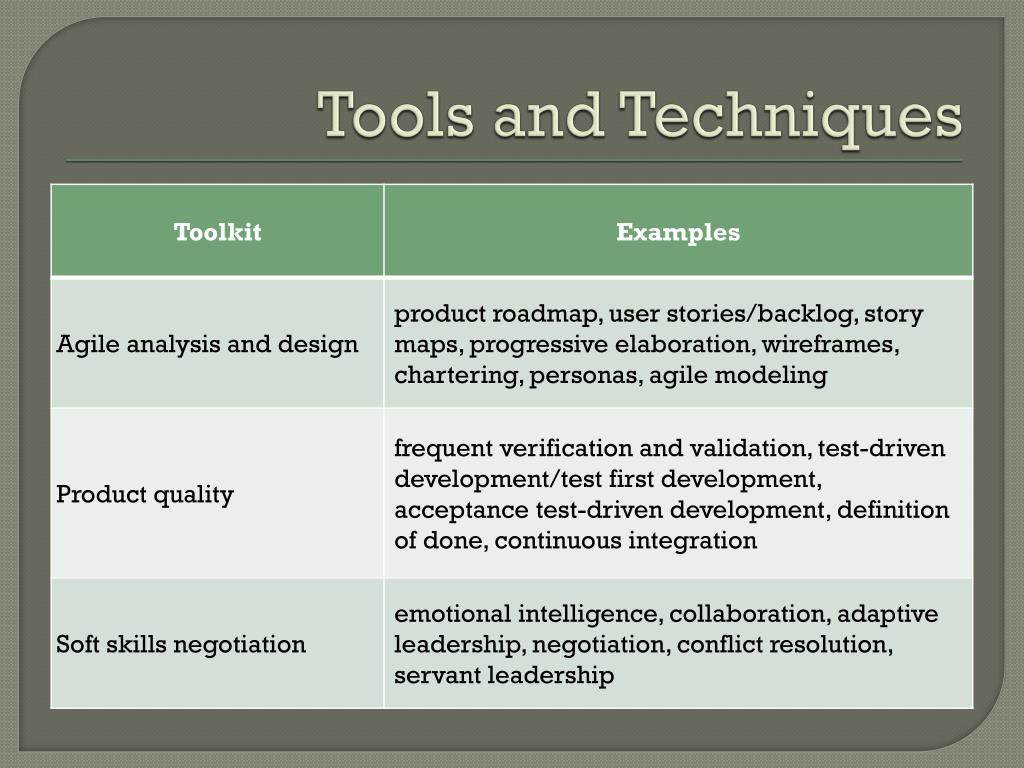 Tools and Techniques

| Toolkit | Examples |
|---|---|
| Agile analysis and design | product roadmap, user stories/backlog, story maps, progressive elaboration, wireframes, chartering, personas, agile modeling |
| Product quality | frequent verification and validation, test-driven development/test first development, acceptance test-driven development, definition of done, continuous integration |
| Soft skills negotiation | emotional intelligence, collaboration, adaptive leadership, negotiation, conflict resolution, servant leadership |